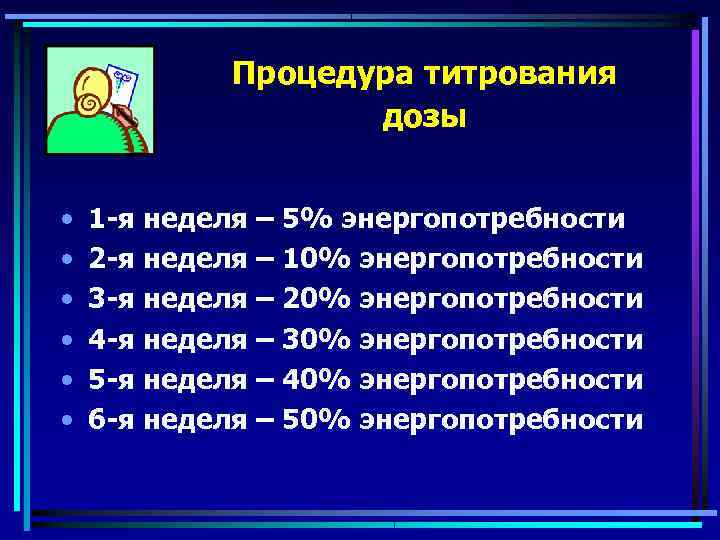 Процедура титрования дозы

• 1-я неделя – 5% энергопотребности
• 2-я неделя – 10% энергопотребности
• 3-я неделя – 20% энергопотребности
• 4-я неделя – 30% энергопотребности
• 5-я неделя – 40% энергопотребности
• 6-я неделя – 50% энергопотребности